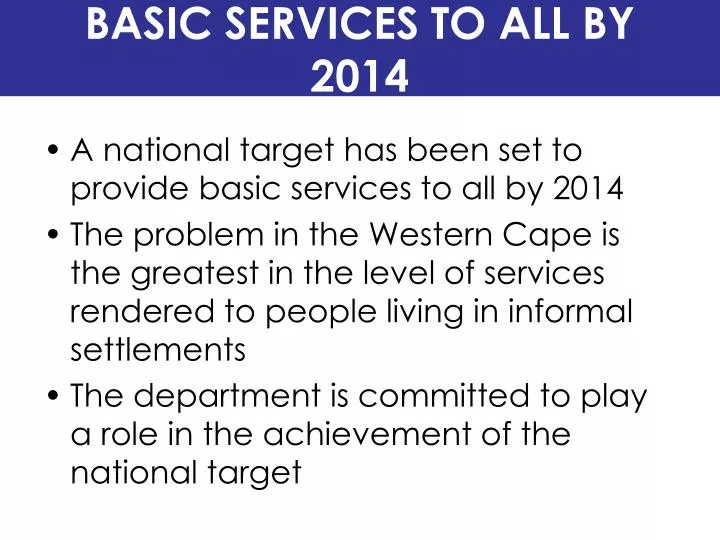 BASIC SERVICES TO ALL BY 2014

• A national target has been set to provide basic services to all by 2014
• The problem in the Western Cape is the greatest in the level of services rendered to people living in informal settlements
• The department is committed to play a role in the achievement of the national target